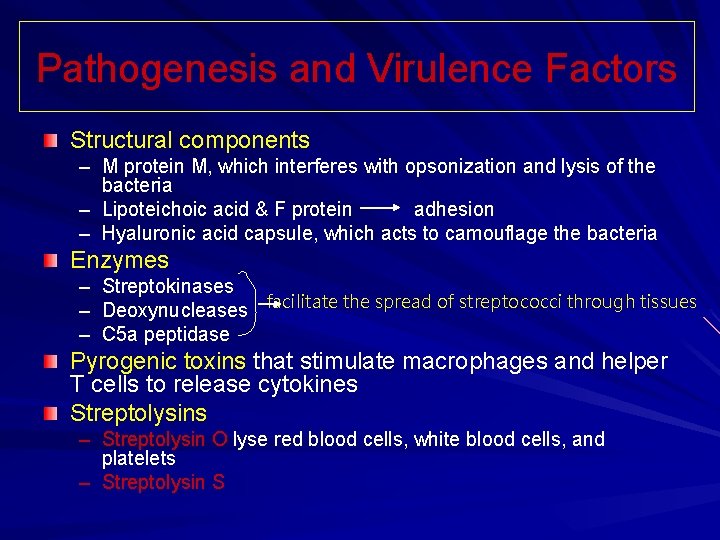 Pathogenesis and Virulence Factors

Structural components
– M protein M, which interferes with opsonization and lysis of the bacteria
– Lipoteichoic acid & F protein → adhesion
– Hyaluronic acid capsule, which acts to camouflage the bacteria

Enzymes
– Streptokinases
– Deoxynucleases
– C5a peptidase
facilitate the spread of streptococci through tissues

Pyrogenic toxins that stimulate macrophages and helper T cells to release cytokines

Streptolysins
– Streptolysin O lyse red blood cells, white blood cells, and platelets
– Streptolysin S